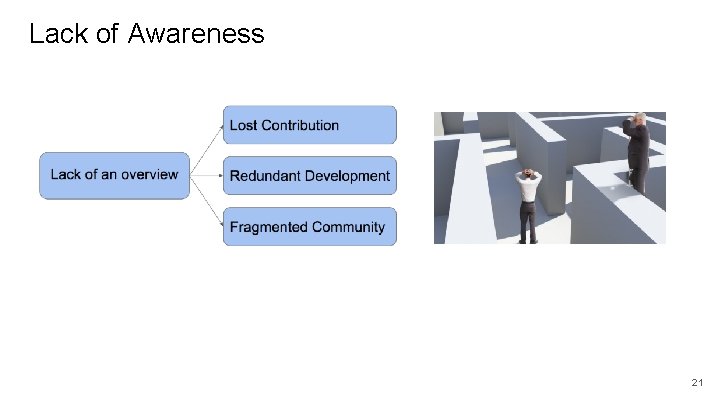 Lack of Awareness

Lack of an overview

Lost Contribution

Redundant Development

Fragmented Community

21